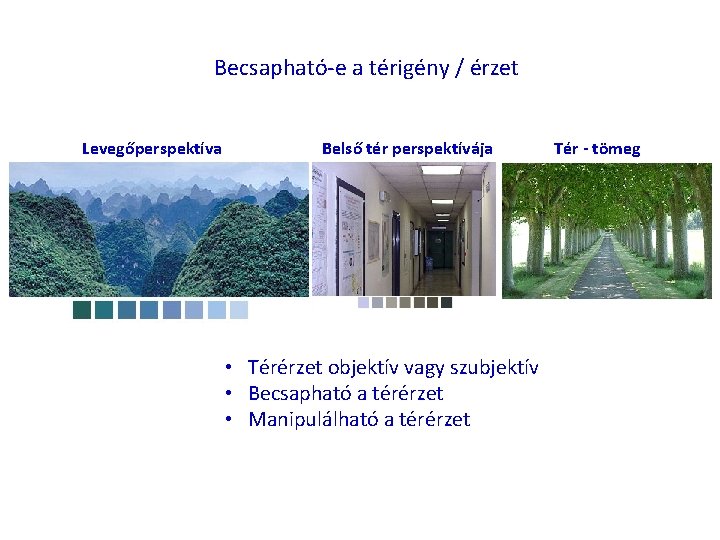 Becsapható-e a térigény / érzet

Levegőperspektíva

Belső tér perspektívája

Tér - tömeg

• Térérzet objektív vagy szubjektív
• Becsapható a térérzet
• Manipulálható a térérzet